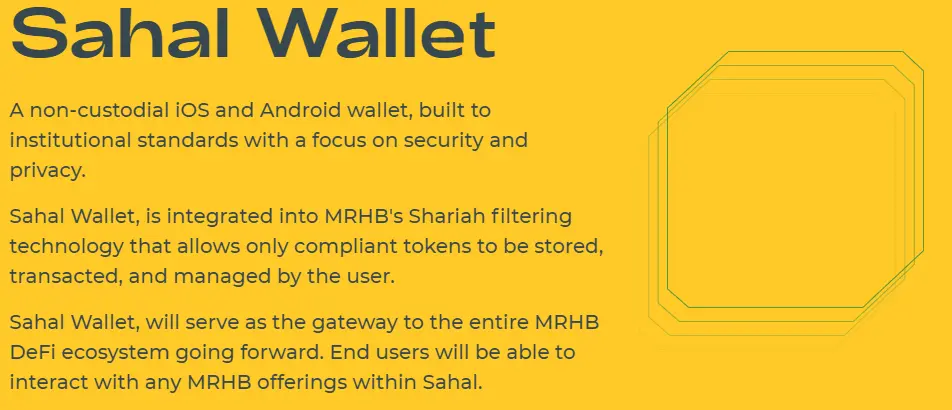 Sahal Wallet

A non-custodial iOS and Android wallet, built to institutional standards with a focus on security and privacy.

Sahal Wallet, is integrated into MRHB's Shariah filtering technology that allows only compliant tokens to be stored, transacted, and managed by the user.

Sahal Wallet, will serve as the gateway to the entire MRHB DeFi ecosystem going forward. End users will be able to interact with any MRHB offerings within Sahal.